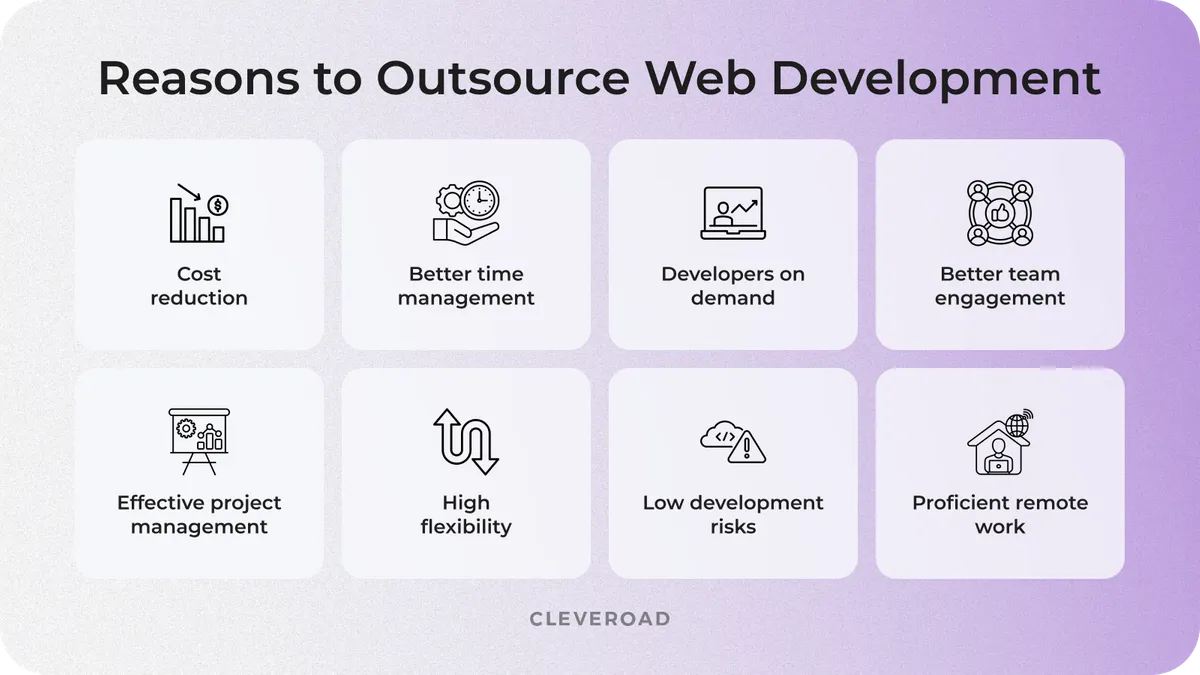 Reasons to Outsource Web Development

Cost reduction

Better time management

Developers on demand

Better team engagement

Effective project management

High flexibility

Low development risks

Proficient remote work

CLEVEROAD